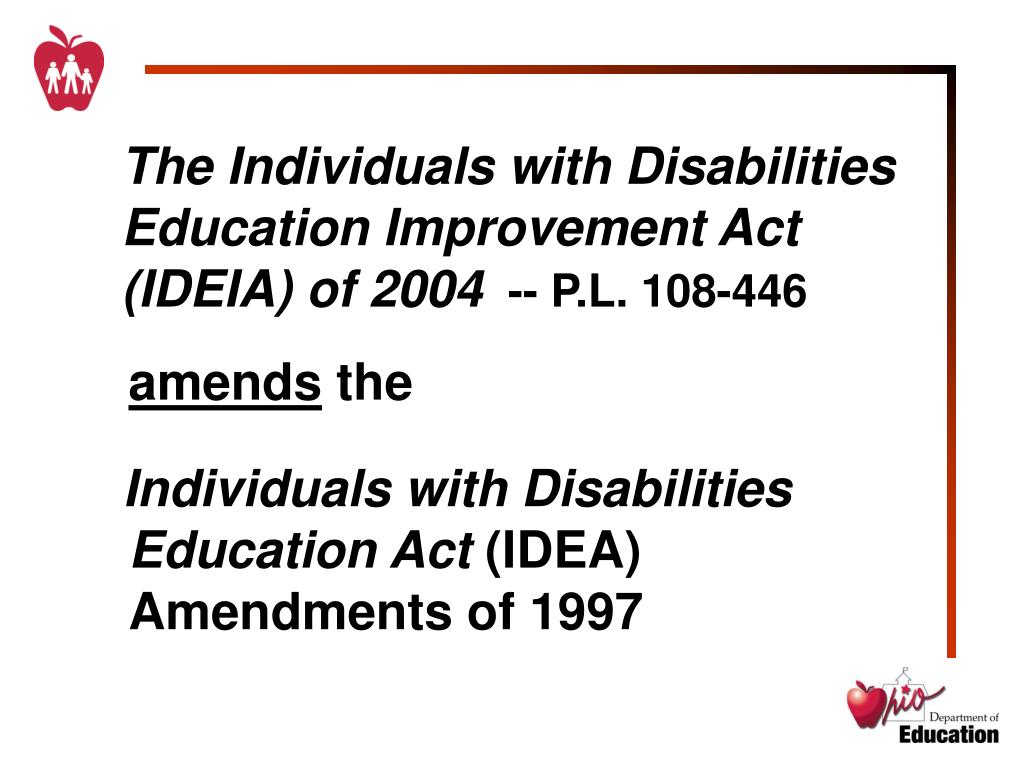 The Individuals with Disabilities Education Improvement Act (IDEIA) of 2004 -- P.L. 108-446

amends the

Individuals with Disabilities Education Act (IDEA) Amendments of 1997

Ohio Department of Education